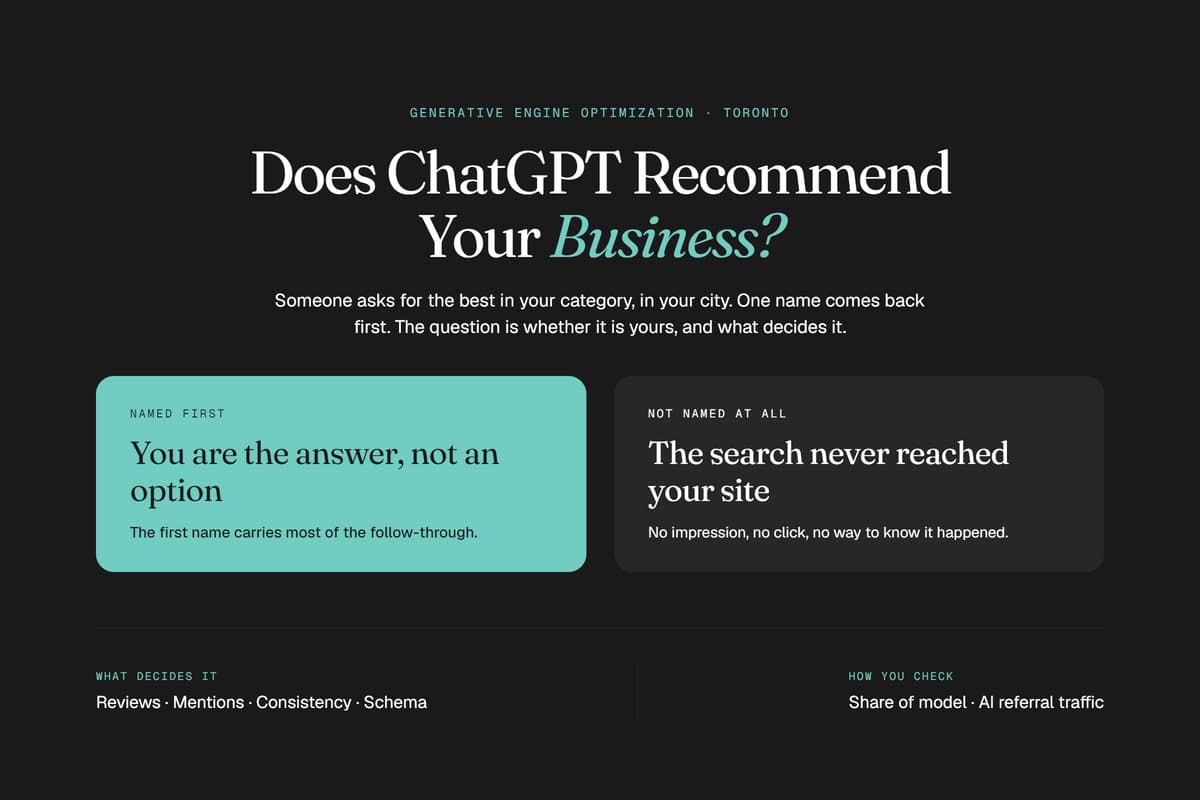 GENERATIVE ENGINE OPTIMIZATION · TORONTO

Does ChatGPT Recommend Your Business?

Someone asks for the best in your category, in your city. One name comes back first. The question is whether it is yours, and what decides it.

NAMED FIRST

You are the answer, not an option

The first name carries most of the follow-through.

NOT NAMED AT ALL

The search never reached your site

No impression, no click, no way to know it happened.

WHAT DECIDES IT

Reviews · Mentions · Consistency · Schema

HOW YOU CHECK

Share of model · AI referral traffic